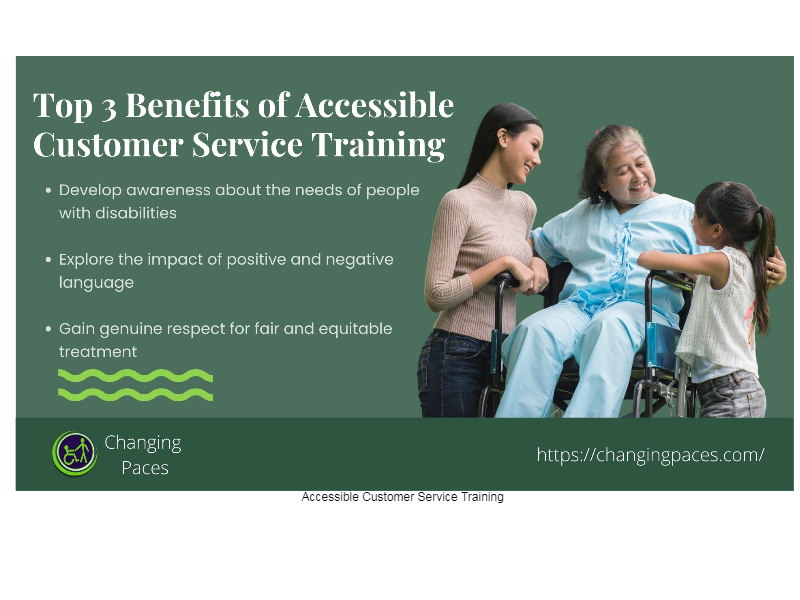 Top 3 Benefits of Accessible Customer Service Training

• Develop awareness about the needs of people with disabilities

• Explore the impact of positive and negative language

• Gain genuine respect for fair and equitable treatment

Changing Paces

https://changingpaces.com/

Accessible Customer Service Training